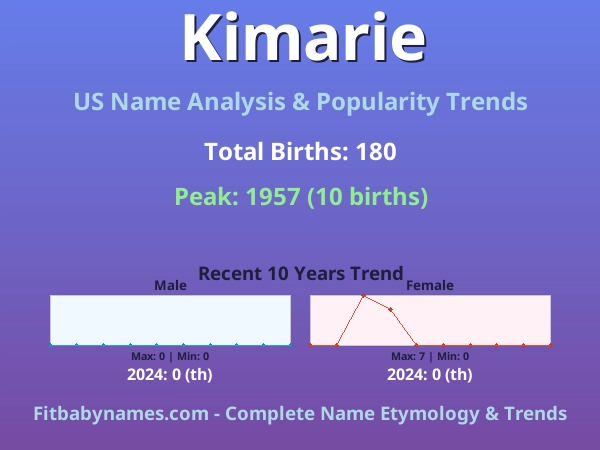 Kimarie

US Name Analysis & Popularity Trends

Total Births: 180

Peak: 1957 (10 births)

Recent 10 Years Trend

Male

Max: 0 | Min: 0

2024: 0 (th)

Female

Max: 7 | Min: 0

2024: 0 (th)

Fitbabynames.com - Complete Name Etymology & Trends